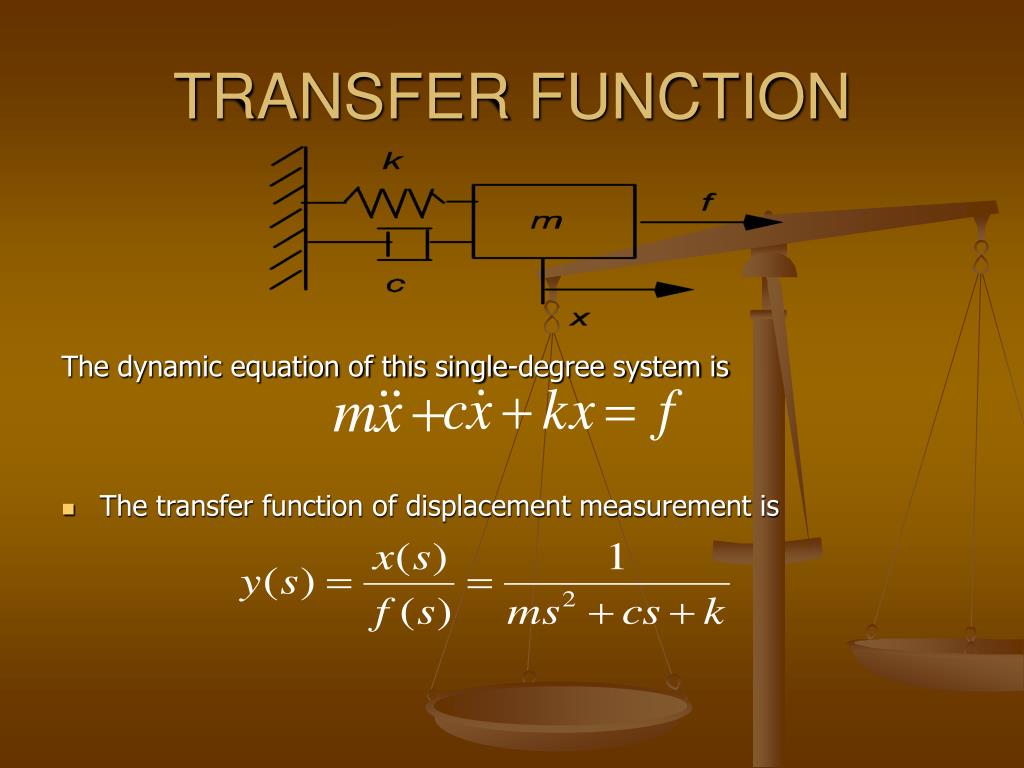 TRANSFER FUNCTION

k

m

f

c

x

The dynamic equation of this single-degree system is

$m\ddot{x} + c\dot{x} + kx = f$

The transfer function of displacement measurement is

$y(s) = \frac{x(s)}{f(s)} = \frac{1}{ms^2 + cs + k}$